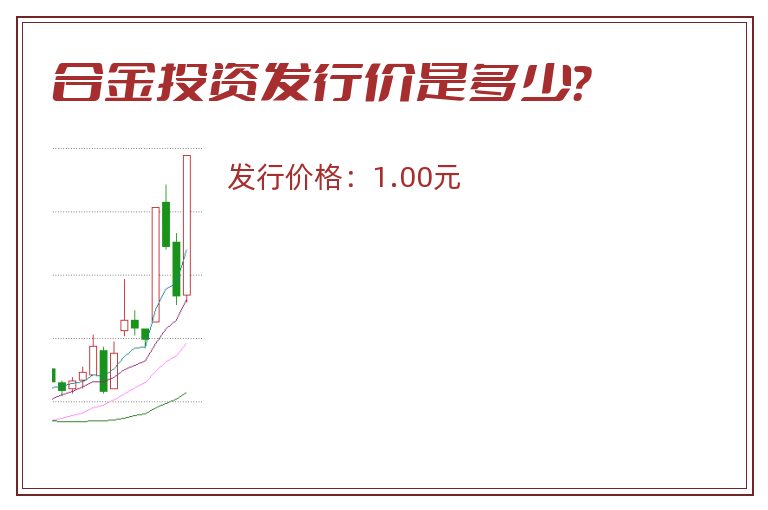 合金投资发行价是多少?

发行价格：1.00元